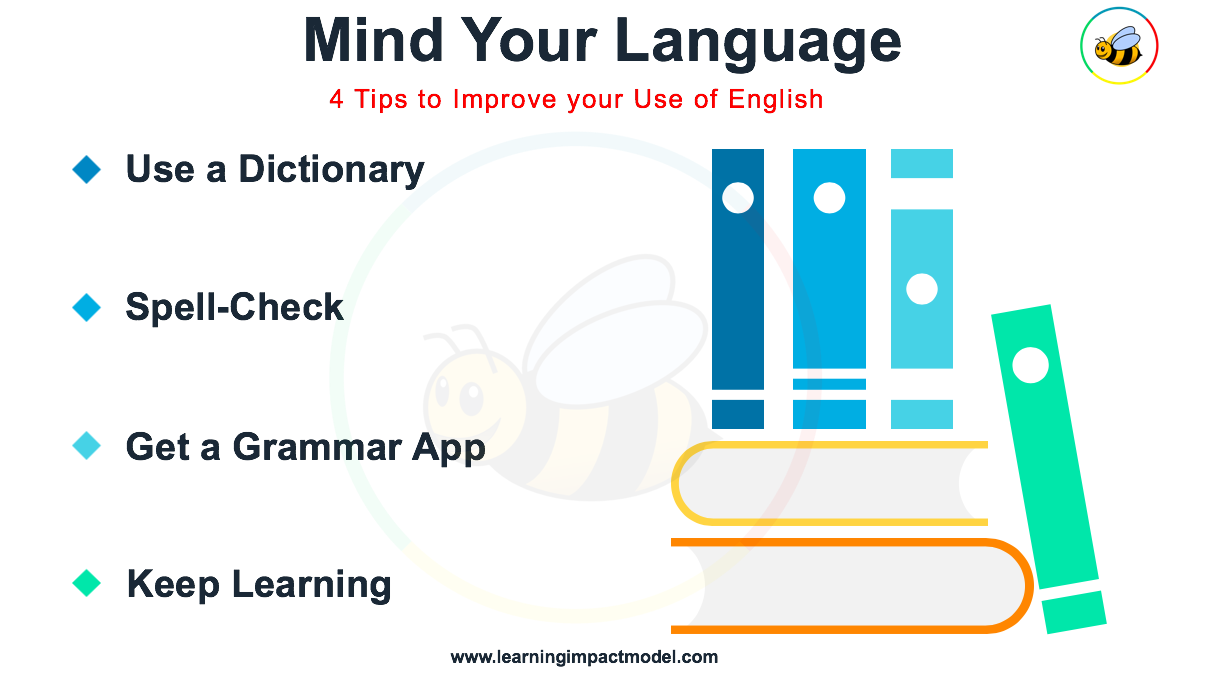 Mind Your Language

4 Tips to Improve your Use of English

Use a Dictionary

Spell-Check

Get a Grammar App

Keep Learning

www.learningimpactmodel.com